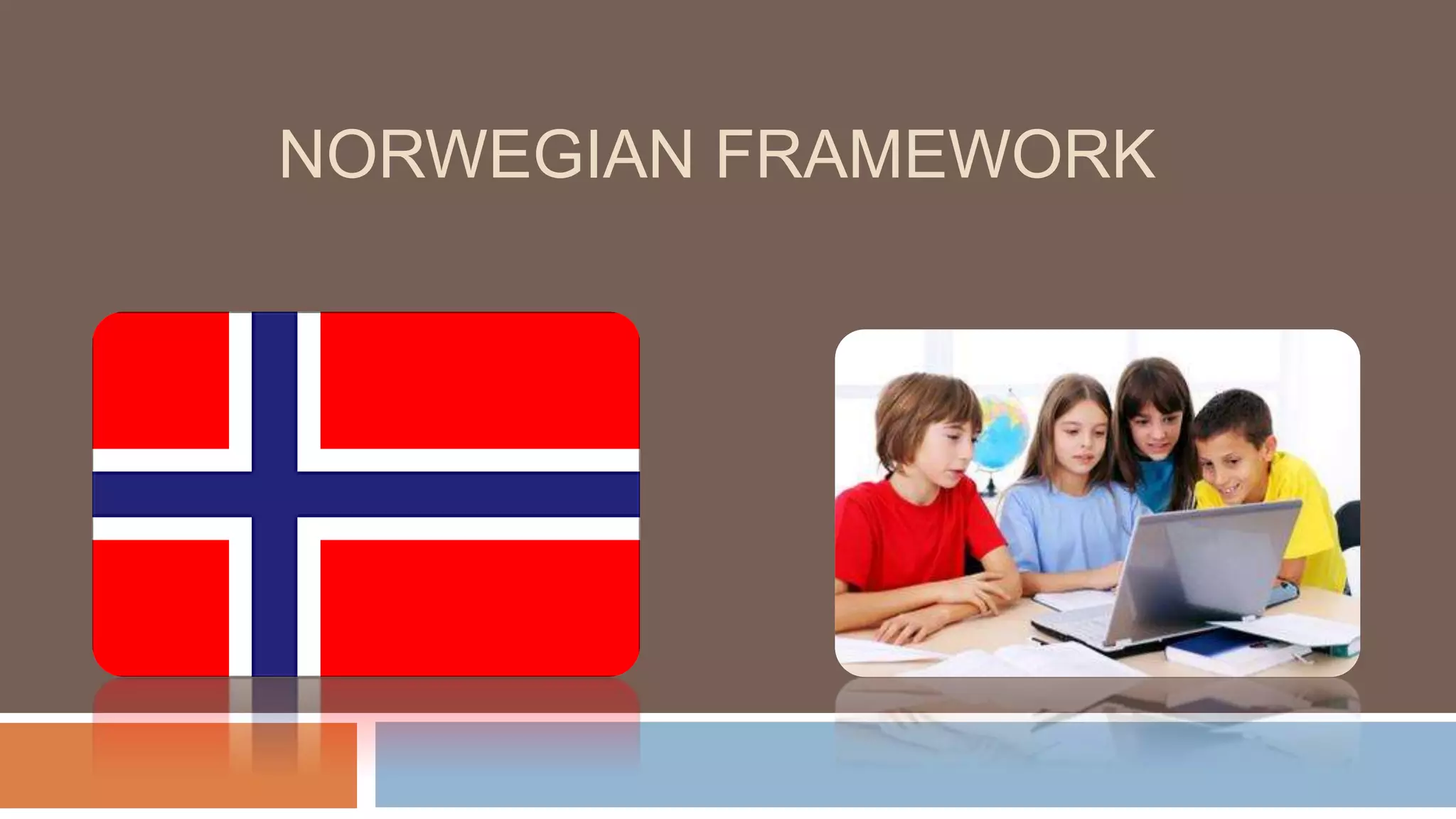 NORWEGIAN FRAMEWORK